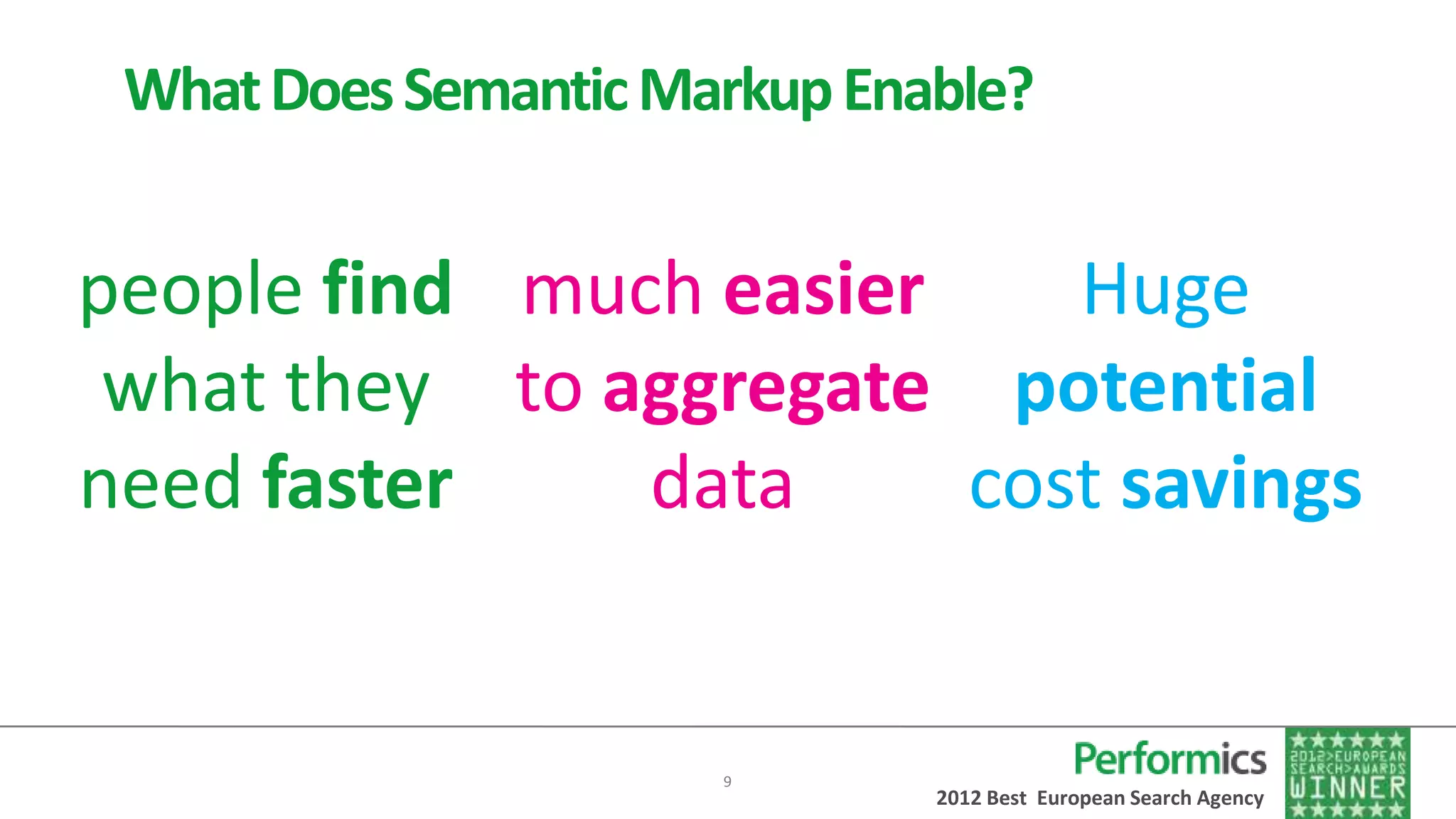 What Does Semantic Markup Enable?

people find what they need faster

much easier to aggregate data

Huge potential cost savings

9

Performics
2012 Best European Search Agency

2012>EUROPEAN SEARCH>AWARDS WINNER